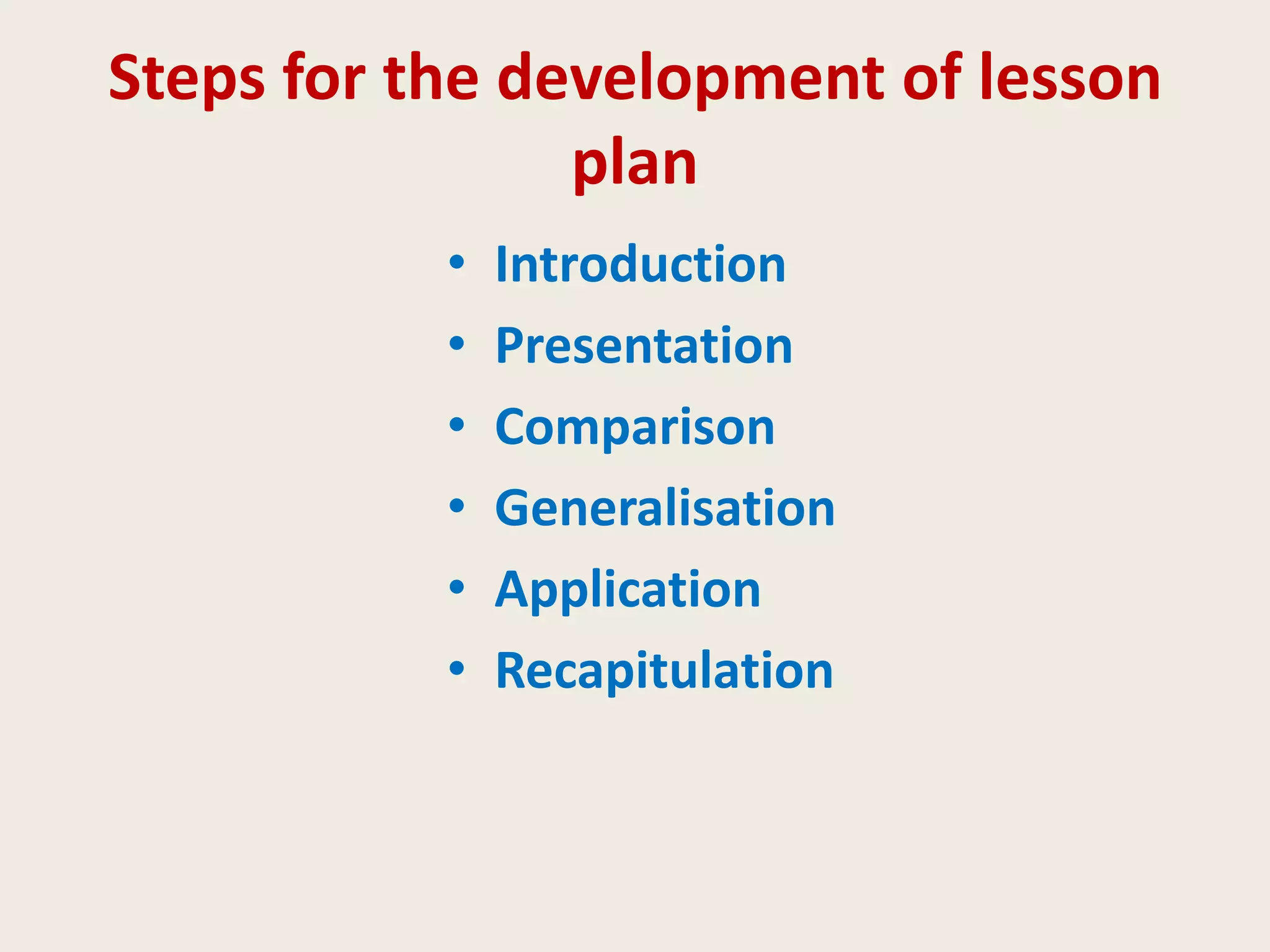 Steps for the development of lesson plan

• Introduction
• Presentation
• Comparison
• Generalisation
• Application
• Recapitulation